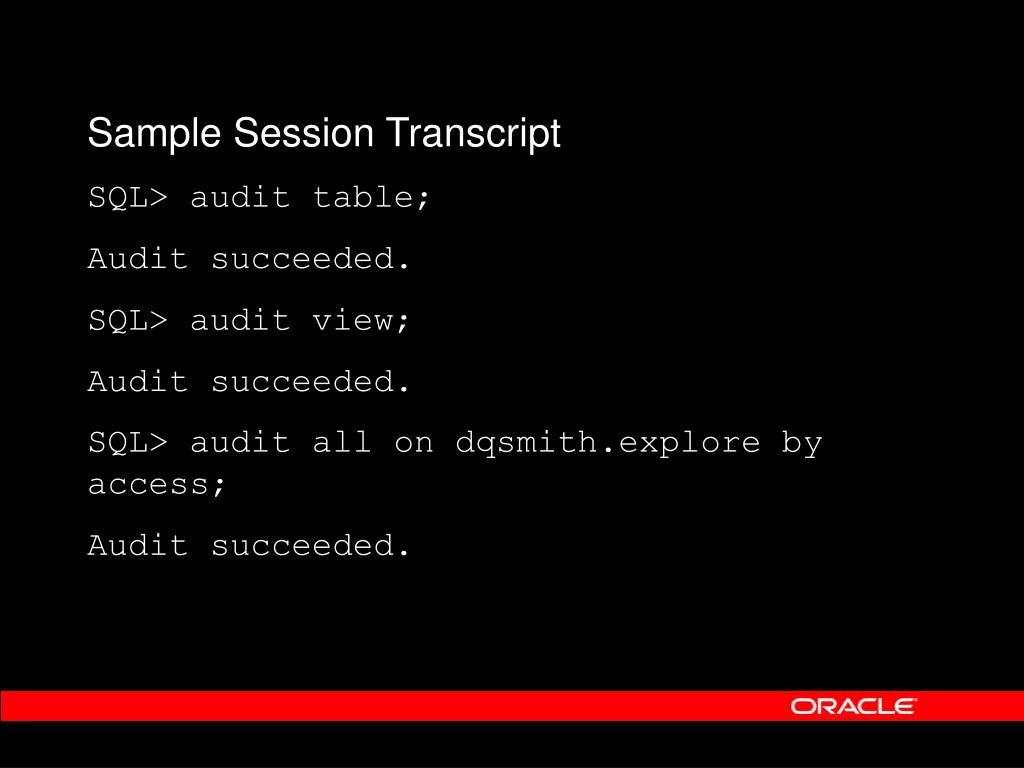 Sample Session Transcript

SQL> audit table;

Audit succeeded.

SQL> audit view;

Audit succeeded.

SQL> audit all on dqsmith.explore by access;

Audit succeeded.

ORACLE